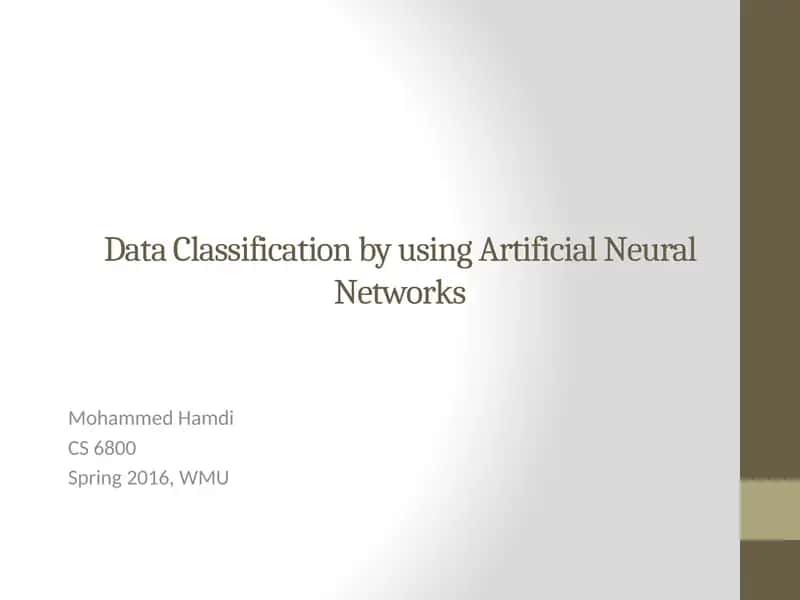 Data Classification by using Artificial Neural Networks

Mohammed Hamdi
CS 6800
Spring 2016, WMU